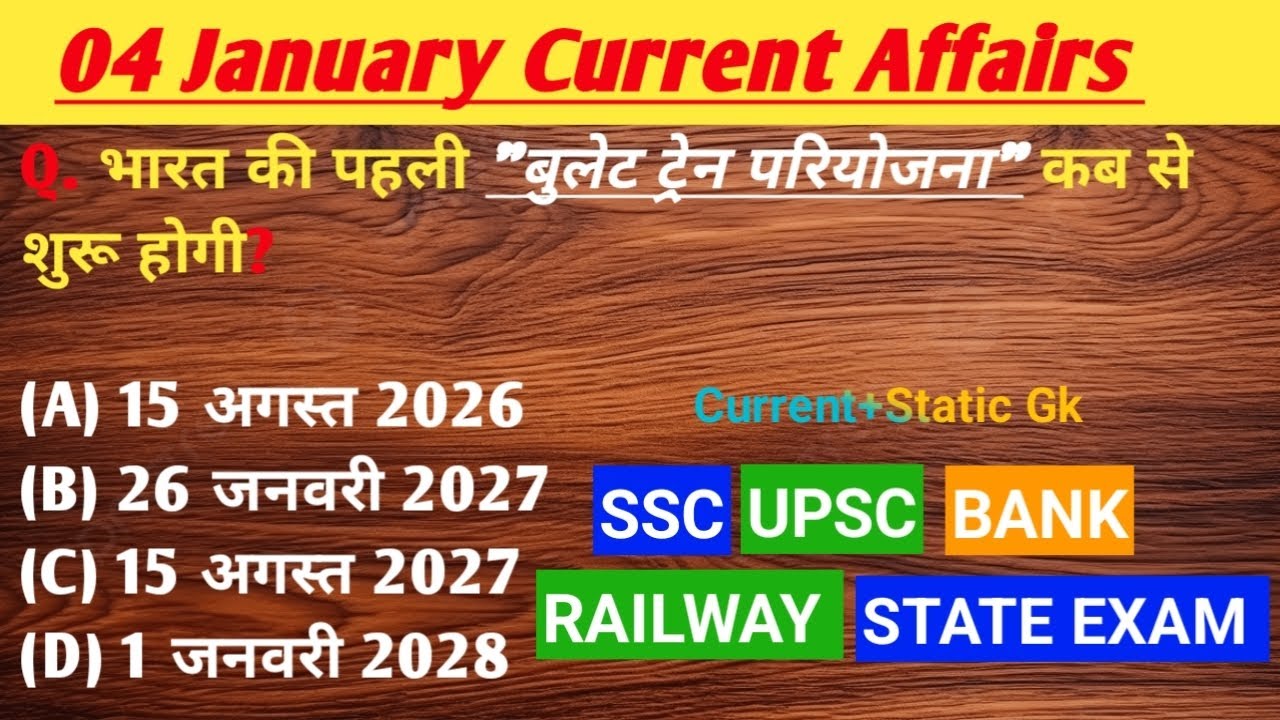 04 January Current Affairs

Q. भारत की पहली "बुलेट ट्रेन परियोजना" कब से शुरू होगी?

(A) 15 अगस्त 2026
(B) 26 जनवरी 2027
(C) 15 अगस्त 2027
(D) 1 जनवरी 2028

Current+Static Gk

SSC UPSC BANK
RAILWAY STATE EXAM